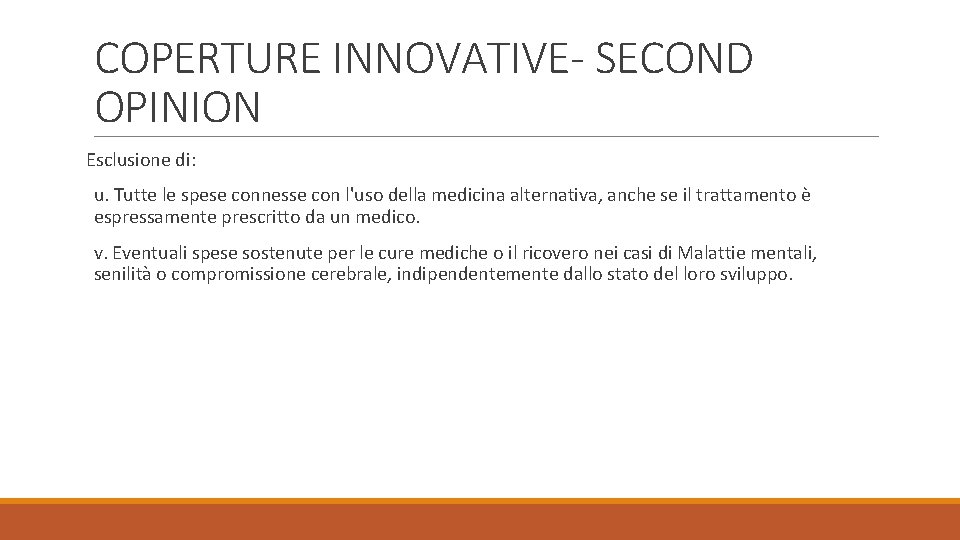 COPERTURE INNOVATIVE- SECOND OPINION

Esclusione di:

u. Tutte le spese connesse con l'uso della medicina alternativa, anche se il trattamento è espressamente prescritto da un medico.

v. Eventuali spese sostenute per le cure mediche o il ricovero nei casi di Malattie mentali, senilità o compromissione cerebrale, indipendentemente dallo stato del loro sviluppo.